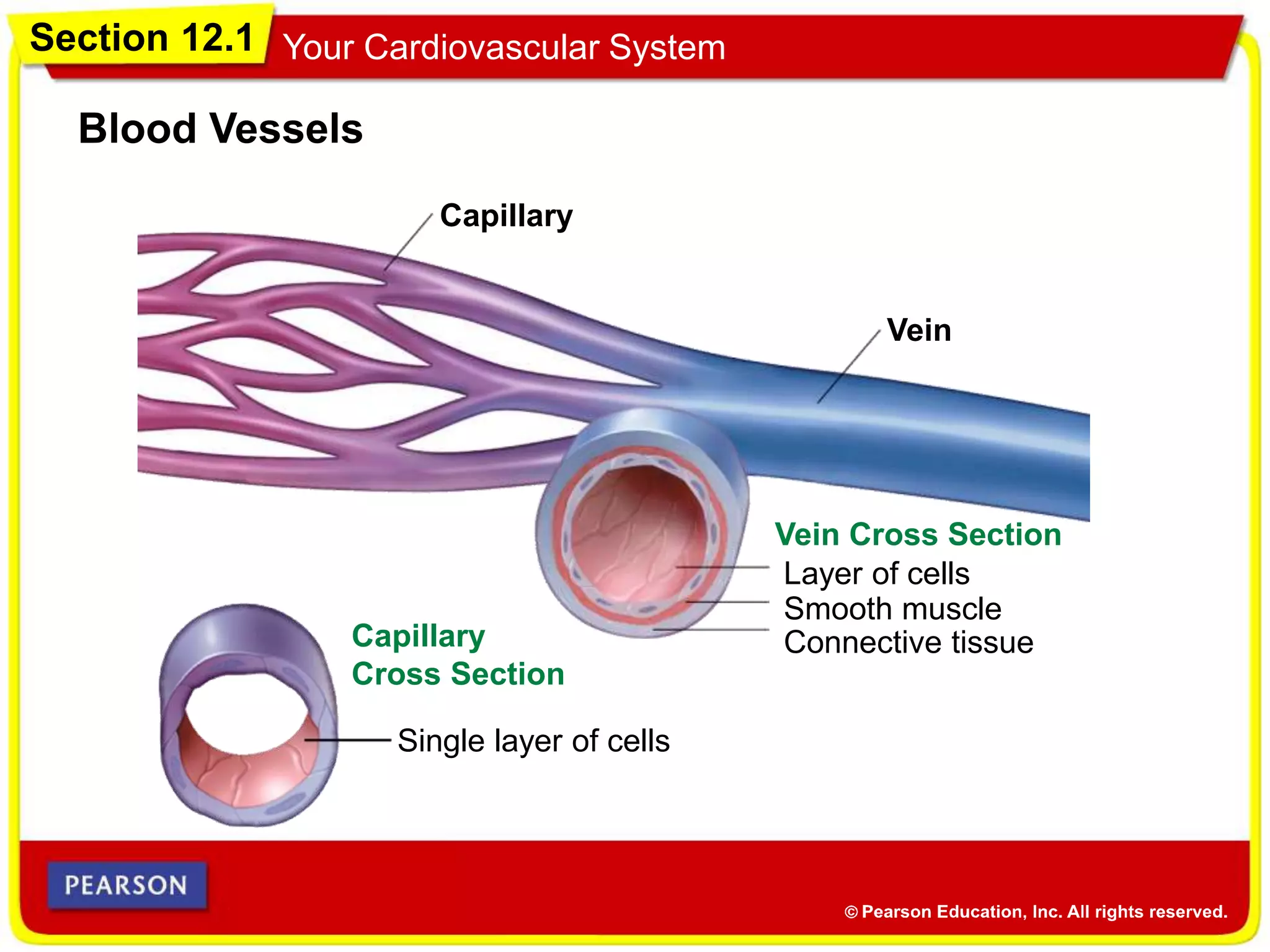 Section 12.1 Your Cardiovascular System

Blood Vessels

Capillary

Vein

Vein Cross Section
Layer of cells
Smooth muscle
Connective tissue

Capillary Cross Section

Single layer of cells

PEARSON

© Pearson Education, Inc. All rights reserved.